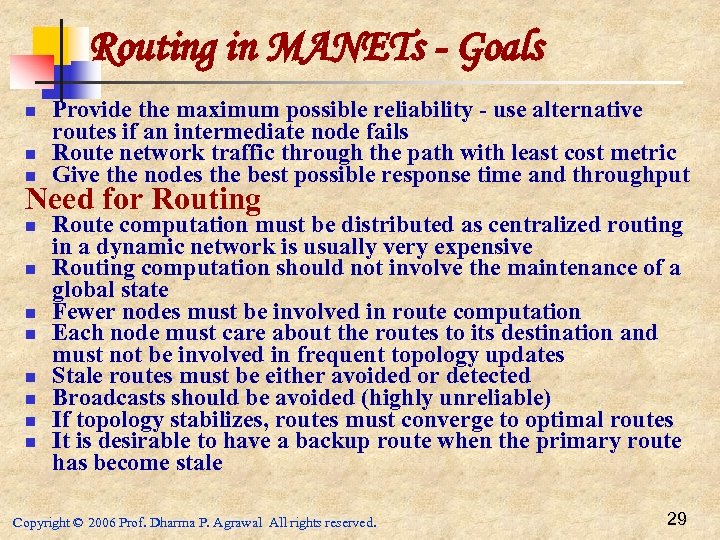 Routing in MANETs - Goals

- Provide the maximum possible reliability - use alternative routes if an intermediate node fails
- Route network traffic through the path with least cost metric
- Give the nodes the best possible response time and throughput

Need for Routing

- Route computation must be distributed as centralized routing in a dynamic network is usually very expensive
- Routing computation should not involve the maintenance of a global state
- Fewer nodes must be involved in route computation
- Each node must care about the routes to its destination and must not be involved in frequent topology updates
- Stale routes must be either avoided or detected
- Broadcasts should be avoided (highly unreliable)
- If topology stabilizes, routes must converge to optimal routes
- It is desirable to have a backup route when the primary route has become stale

Copyright © 2006 Prof. Dharma P. Agrawal All rights reserved.

29